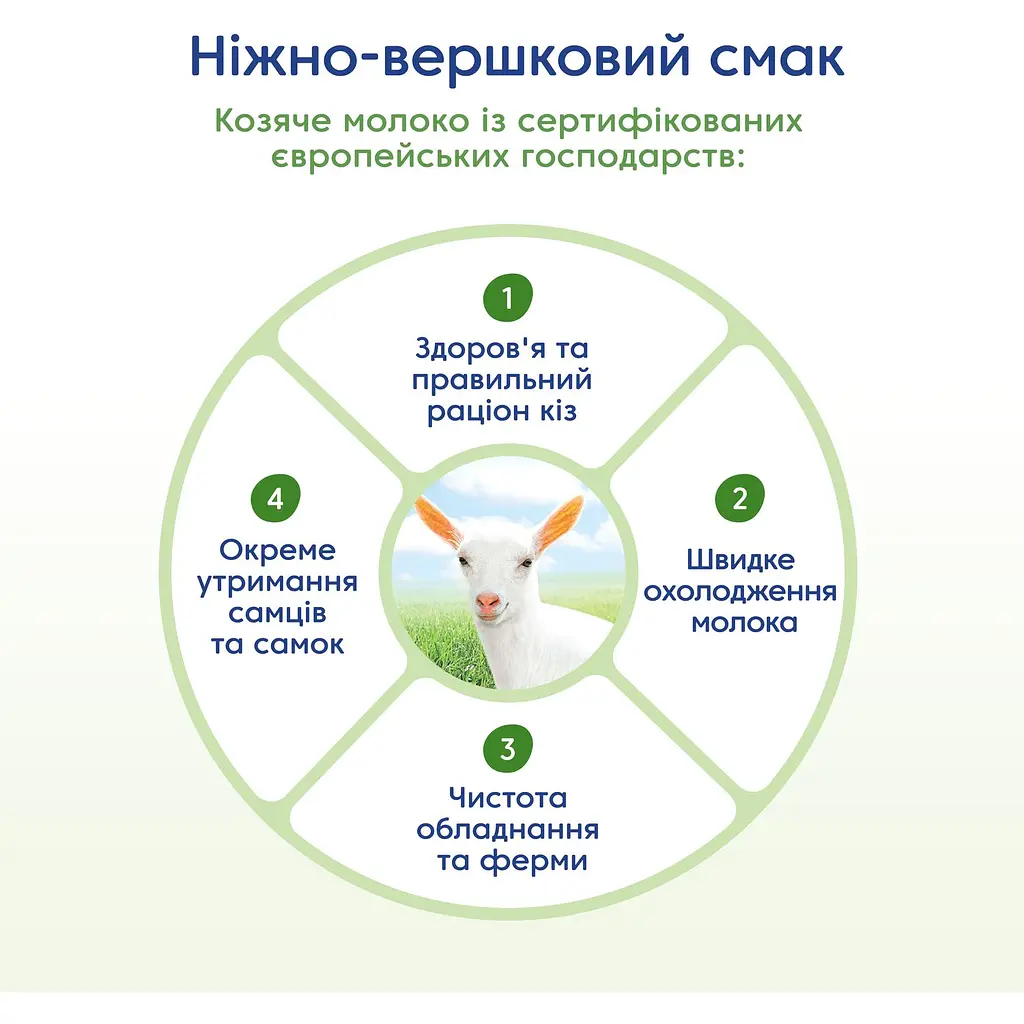 Ніжно-вершковий смак

Козяче молоко із сертифікованих європейських господарств:

1
Здоров'я та правильний раціон кіз

2
Швидке охолодження молока

3
Чистота обладнання та ферми

4
Окреме утримання самців та самок